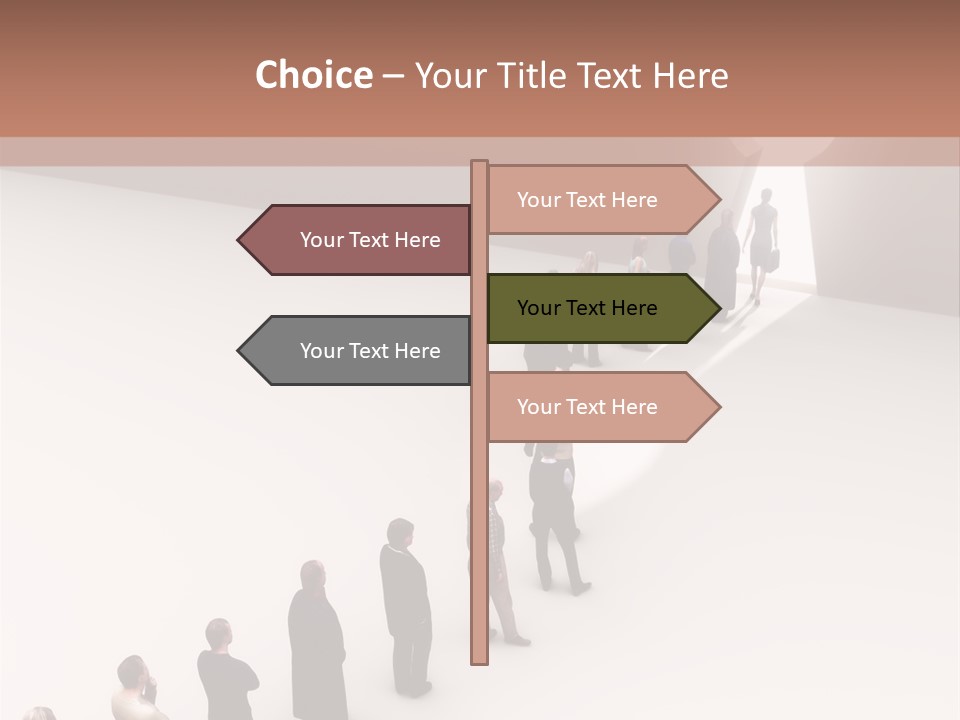 Choice – Your Title Text Here

Your Text Here

Your Text Here

Your Text Here

Your Text Here

Your Text Here